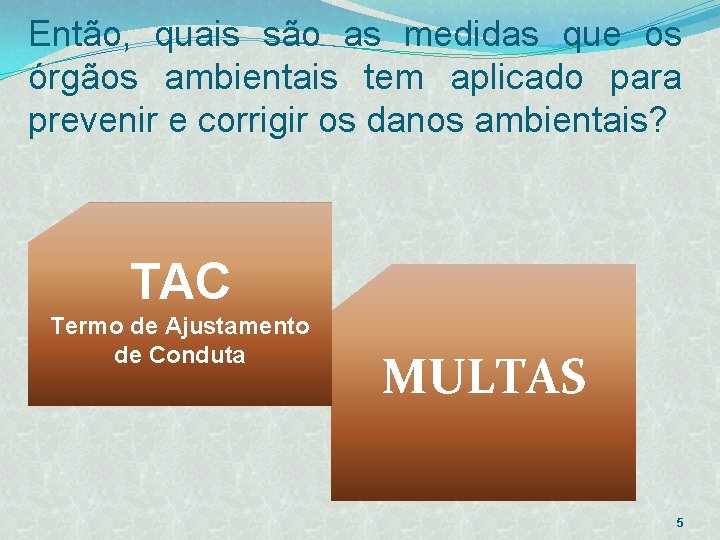 Então, quais são as medidas que os órgãos ambientais tem aplicado para prevenir e corrigir os danos ambientais?

TAC
Termo de Ajustamento de Conduta

MULTAS

5